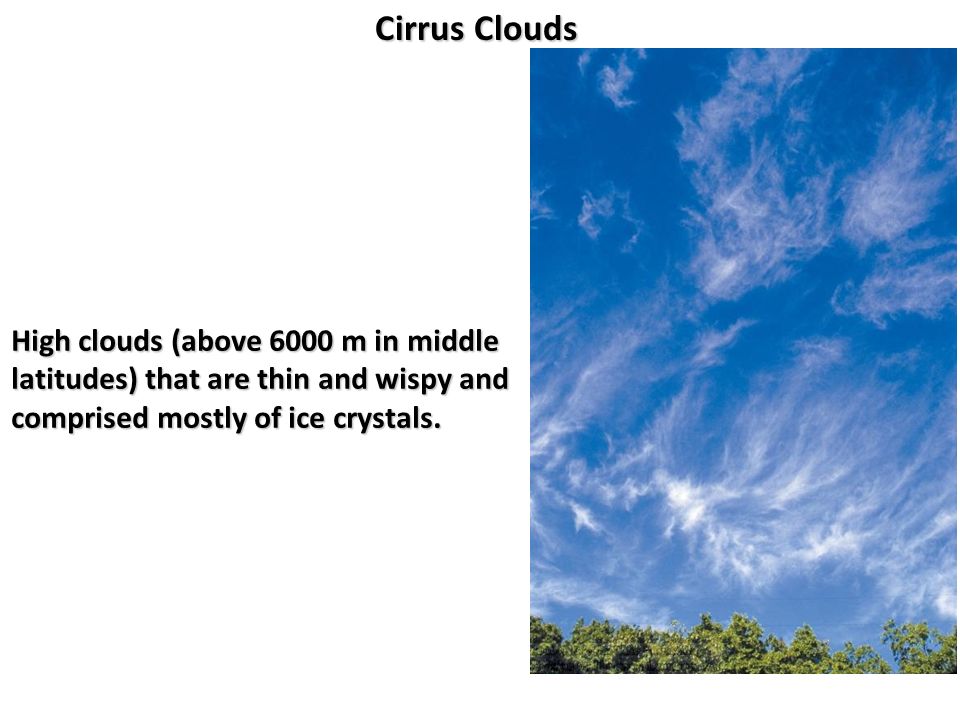 Cirrus Clouds

High clouds (above 6000 m in middle latitudes) that are thin and wispy and comprised mostly of ice crystals.